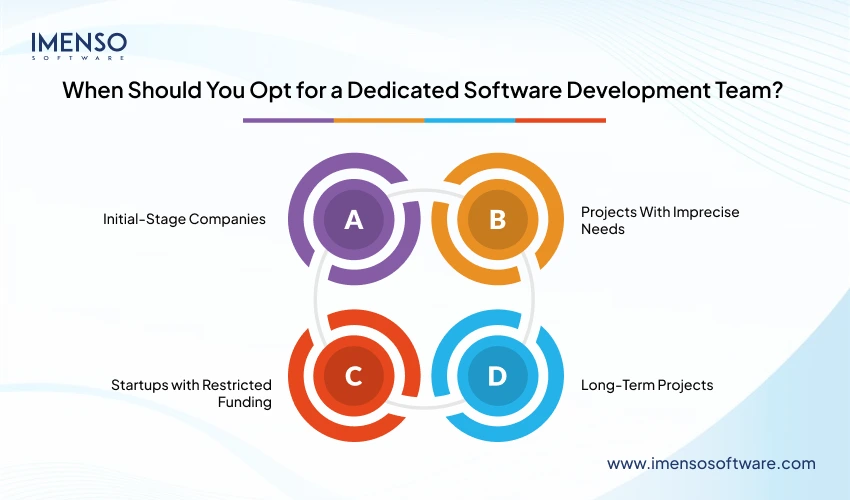 IMENSO
SOFTWARE

When Should You Opt for a Dedicated Software Development Team?

Initial-Stage Companies

A

B

Projects With Imprecise Needs

Startups with Restricted Funding

C

D

Long-Term Projects

www.imensosoftware.com